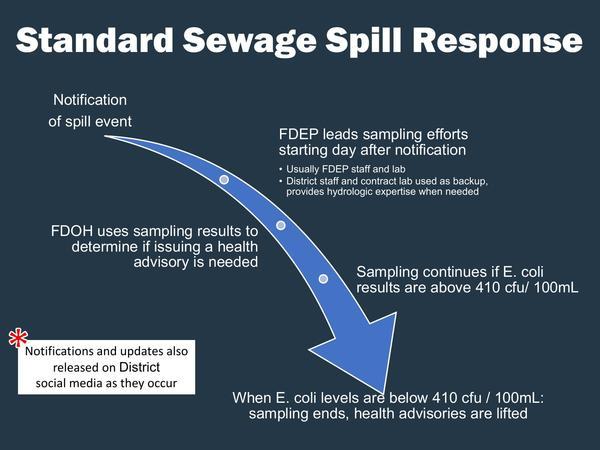 Standard Sewage Spill Response

Notification of spill event

FDEP leads sampling efforts starting day after notification

• Usually FDEP staff and lab
• District staff and contract lab used as backup, provides hydrologic expertise when needed

FDOH uses sampling results to determine if issuing a health advisory is needed

Sampling continues if E. coli results are above 410 cfu/ 100mL

*

Notifications and updates also released on District social media as they occur

When E. coli levels are below 410 cfu / 100mL: sampling ends, health advisories are lifted